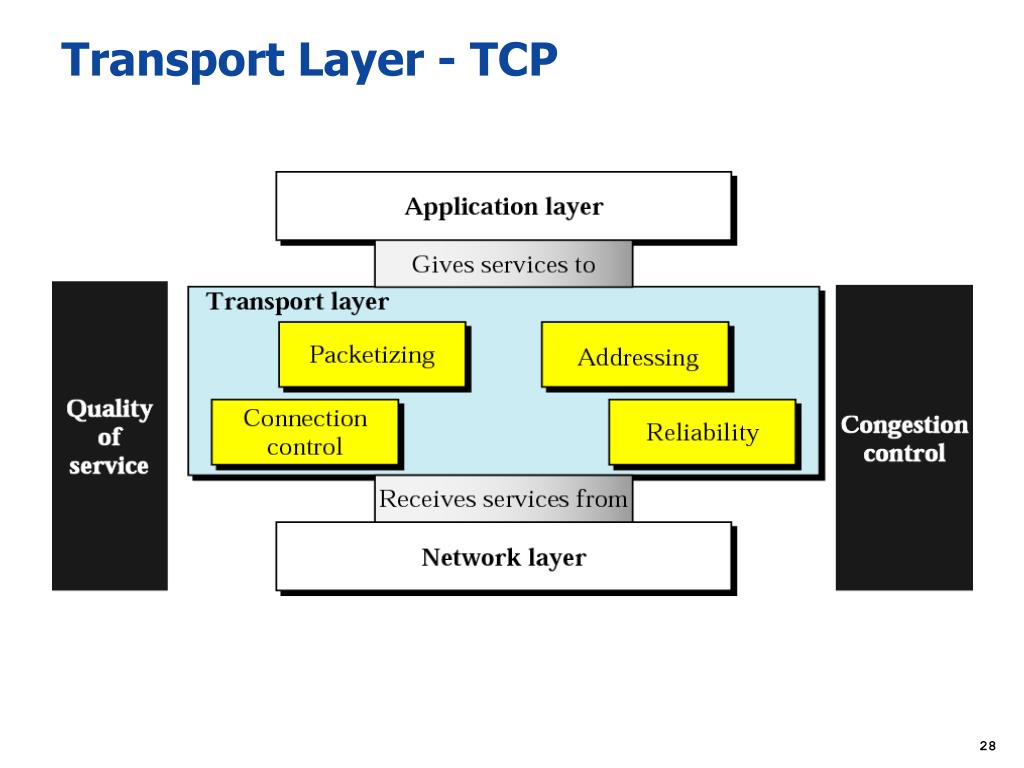 Transport Layer - TCP

Application layer

Gives services to

Quality of service

Transport layer

Packetizing

Addressing

Connection control

Reliability

Congestion control

Receives services from

Network layer

28